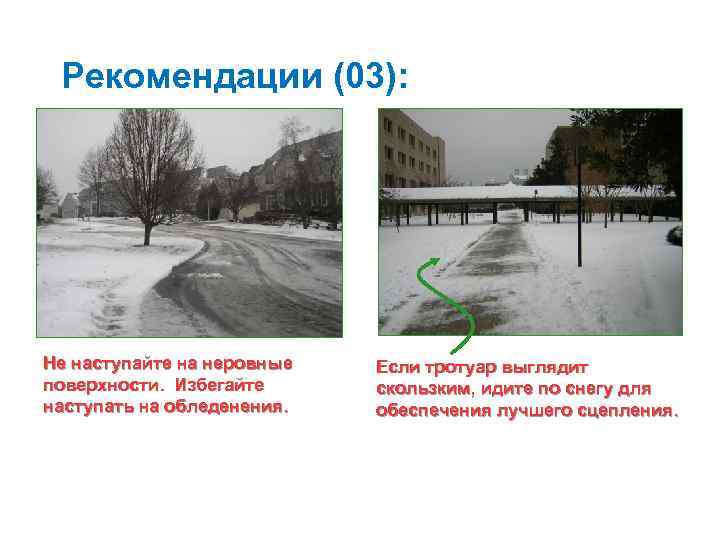 Рекомендации (03):

Не наступайте на неровные поверхности. Избегайте наступать на обледенения.

Если тротуар выглядит скользким, идите по снегу для обеспечения лучшего сцепления.